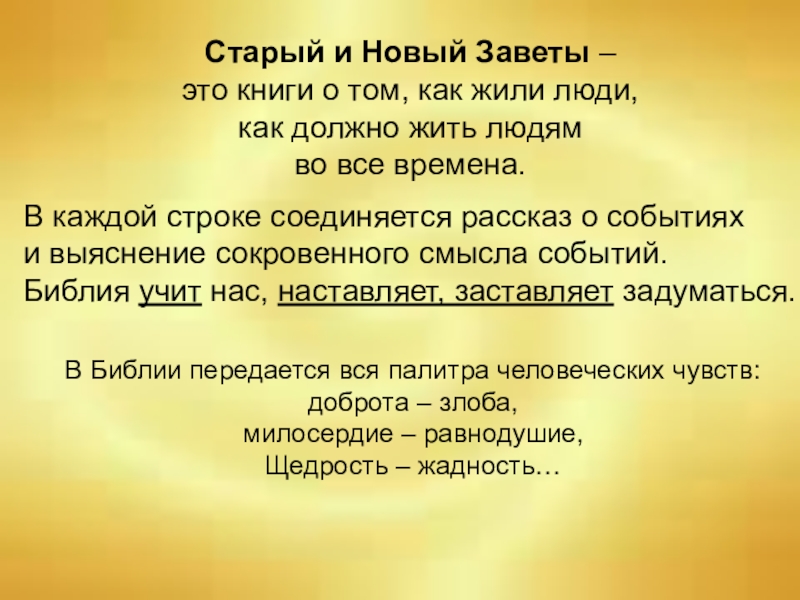 Старый и Новый Заветы – это книги о том, как жили люди, как должно жить людям во все времена.

В каждой строке соединяется рассказ о событиях и выяснение сокровенного смысла событий. Библия учит нас, наставляет, заставляет задуматься.

В Библии передается вся палитра человеческих чувств:
доброта – злоба,
милосердие – равнодушие,
Щедрость – жадность…